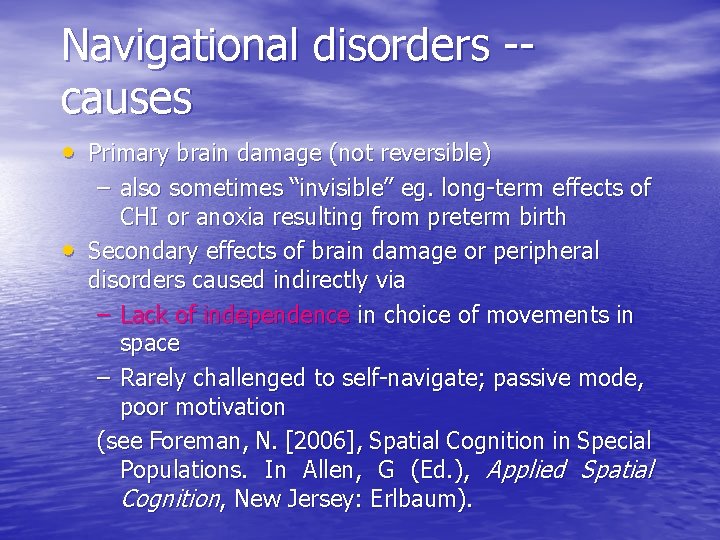 Navigational disorders -- causes

• Primary brain damage (not reversible)
– also sometimes “invisible” eg. long-term effects of CHI or anoxia resulting from preterm birth

• Secondary effects of brain damage or peripheral disorders caused indirectly via
– Lack of independence in choice of movements in space
– Rarely challenged to self-navigate; passive mode, poor motivation

(see Foreman, N. [2006], Spatial Cognition in Special Populations. In Allen, G (Ed.), Applied Spatial Cognition, New Jersey: Erlbaum).